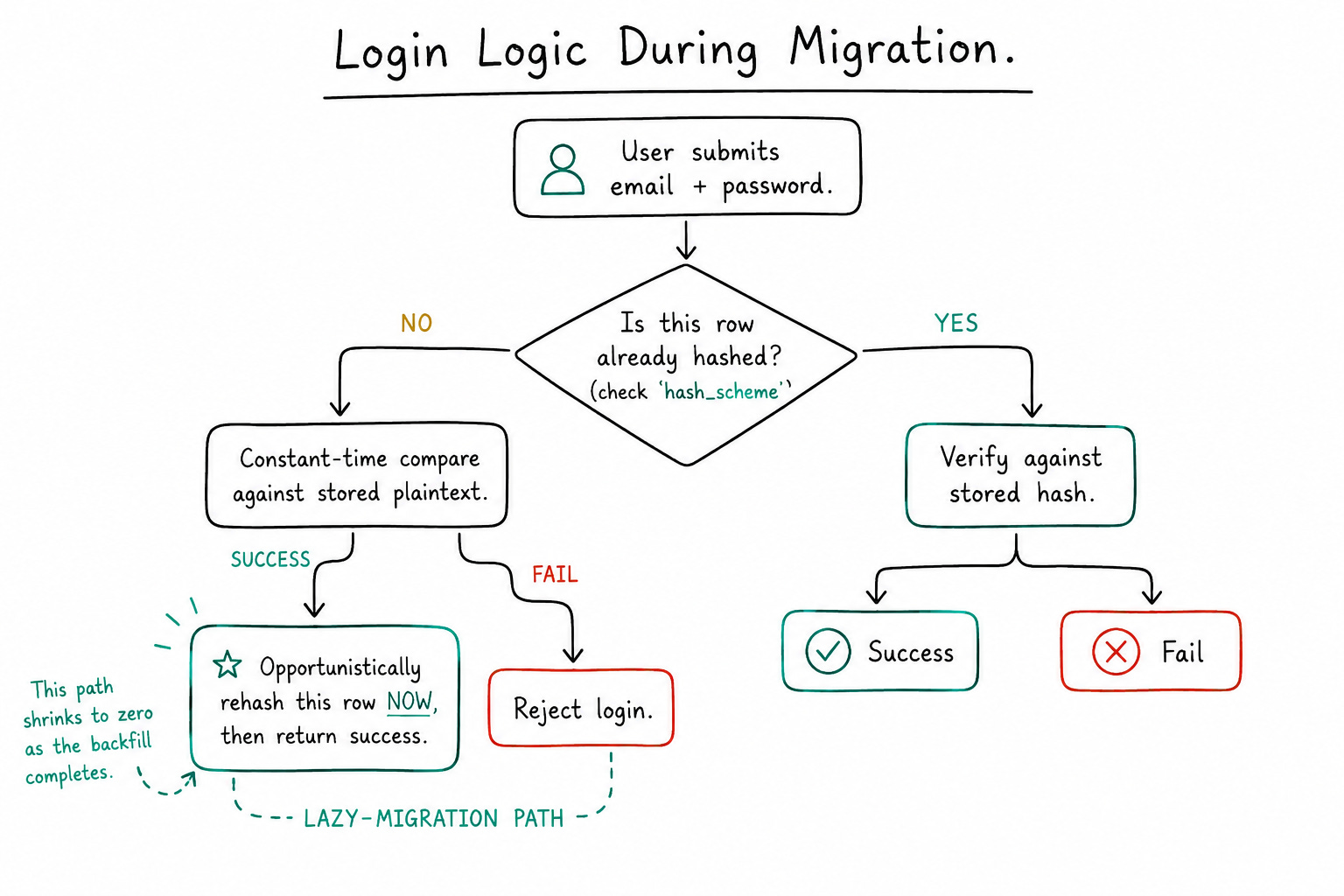 Login Logic During Migration.

User submits email + password.

Is this row already hashed? (check 'hash_scheme')

NO

YES

Constant-time compare against stored plaintext.

Verify against stored hash.

SUCCESS

FAIL

Opportunistically rehash this row NOW, then return success.

Reject login.

Success

Fail

This path shrinks to zero as the backfill completes.

LAZY-MIGRATION PATH